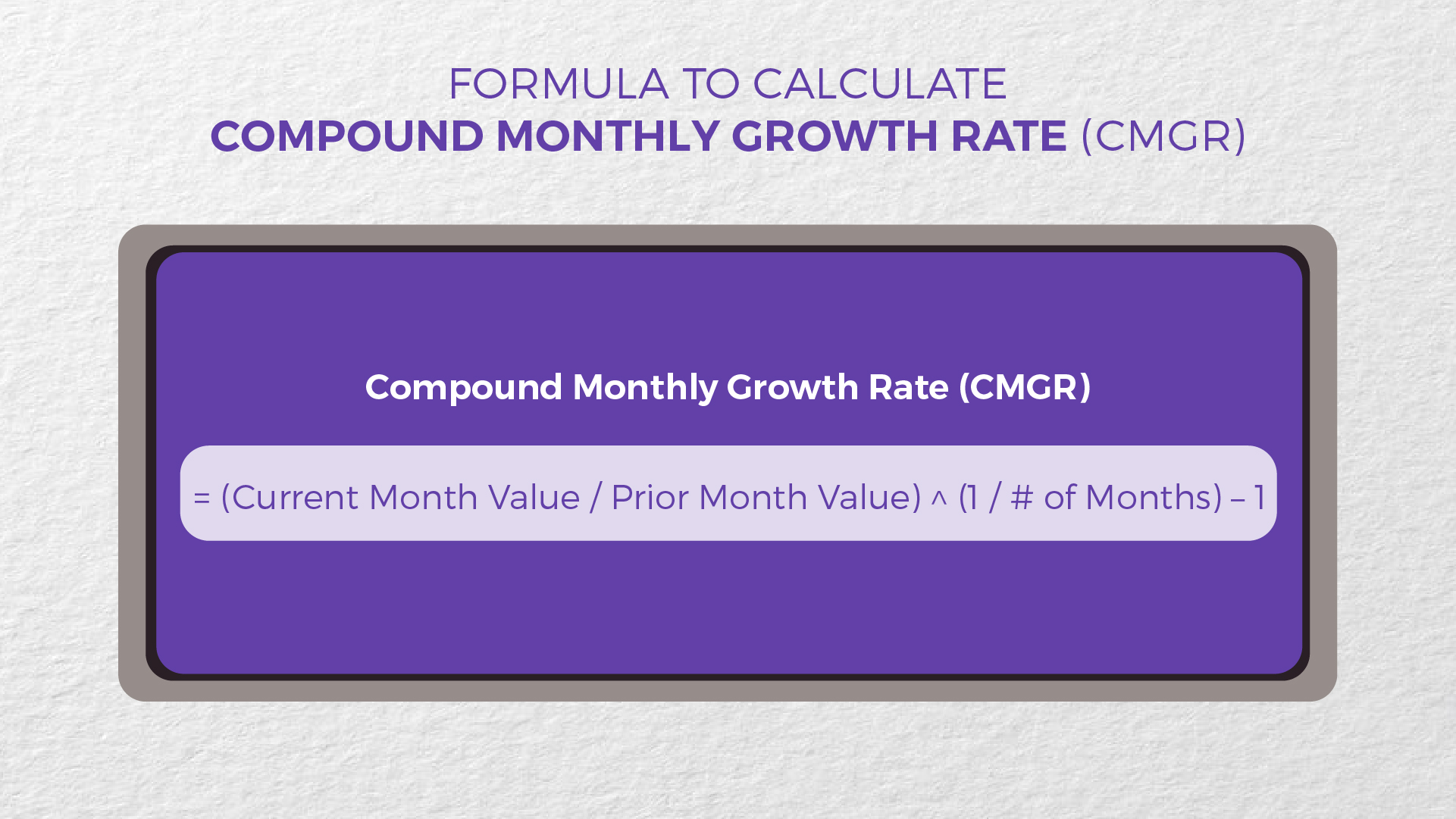 FORMULA TO CALCULATE
COMPOUND MONTHLY GROWTH RATE (CMGR)

Compound Monthly Growth Rate (CMGR)

= (Current Month Value / Prior Month Value) ^ (1 / # of Months) – 1